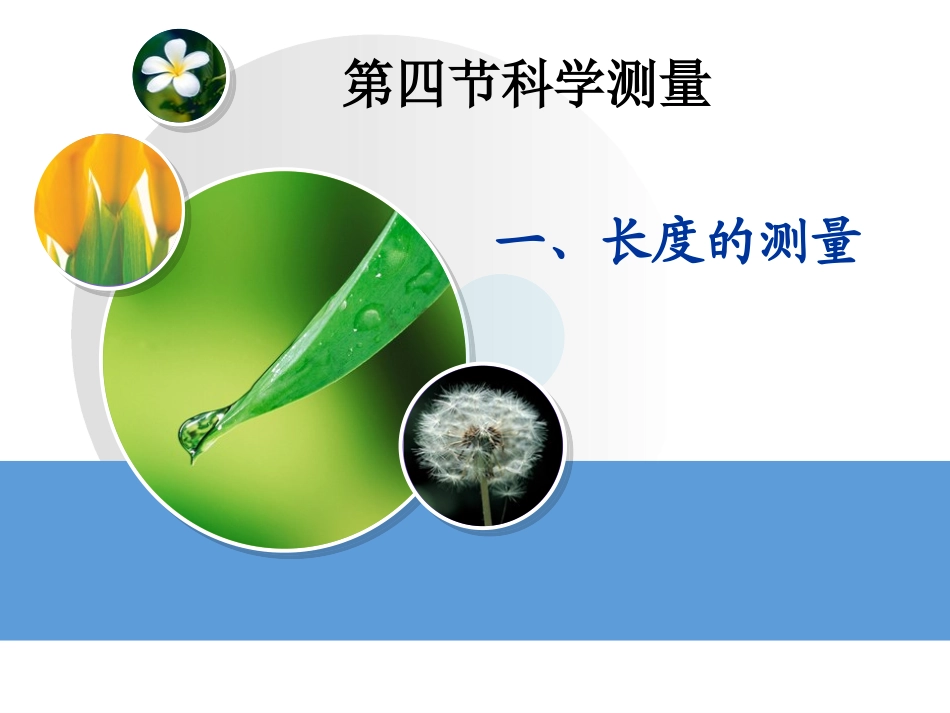 第四节科学测量

一、长度的测量